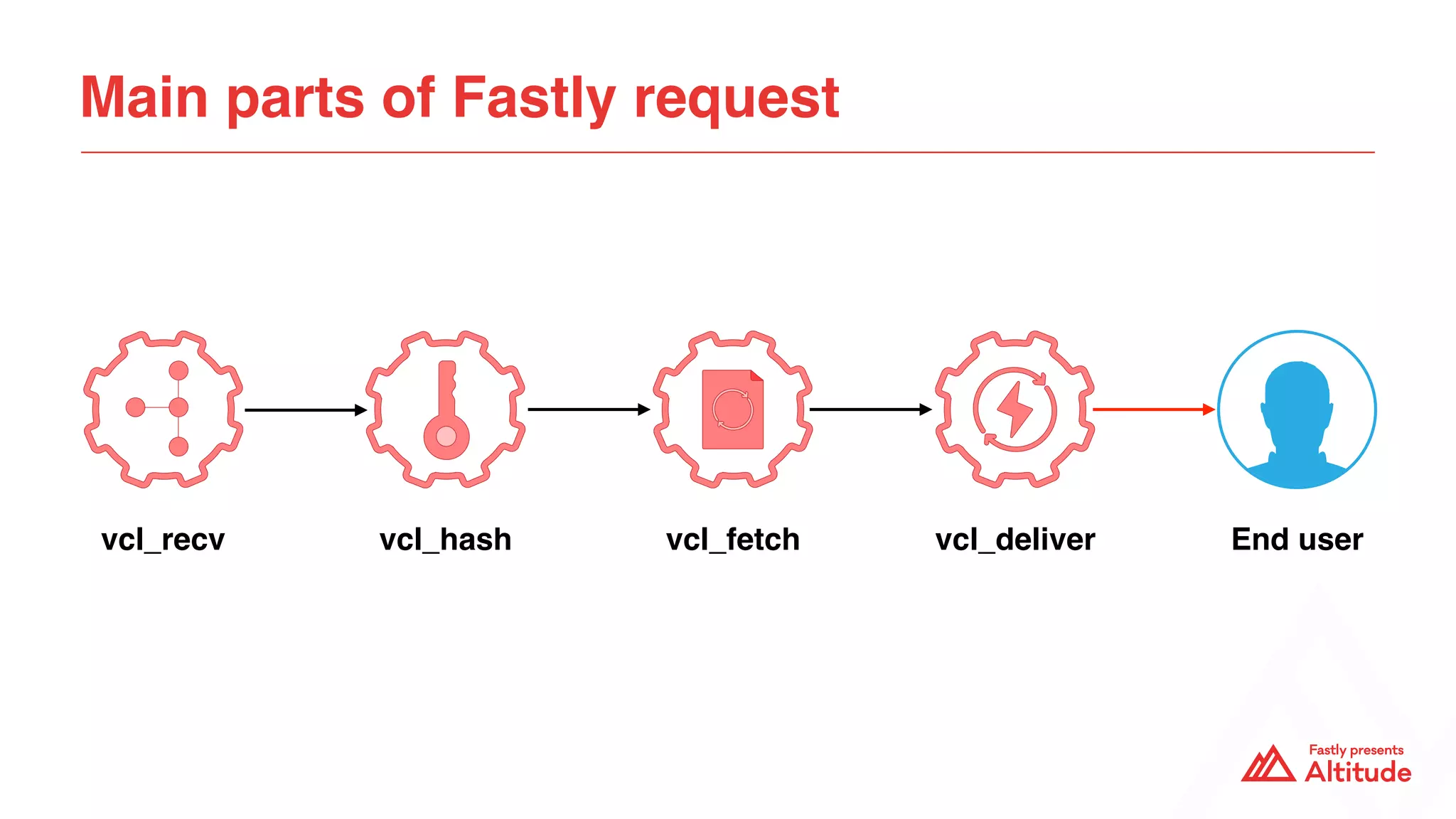 Main parts of Fastly request

vcl_recv

vcl_hash

vcl_fetch

vcl_deliver

End user

Fastly presents
Altitude